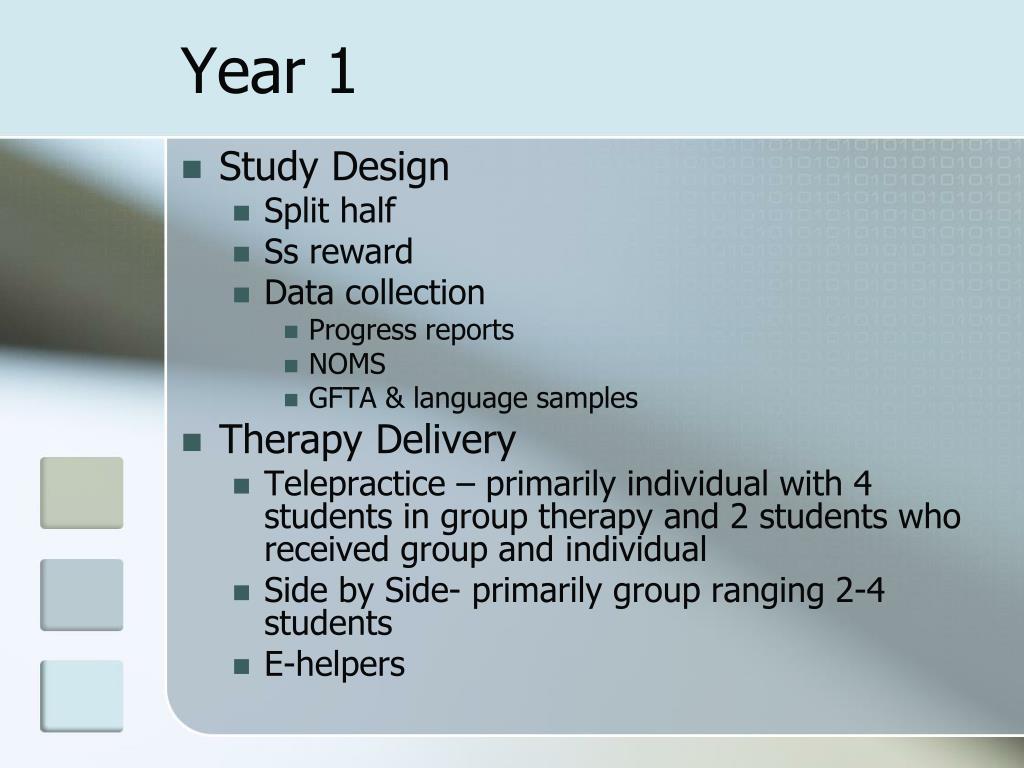 Year 1

- Study Design
  - Split half
  - Ss reward
  - Data collection
    - Progress reports
    - NOMS
    - GFTA & language samples
- Therapy Delivery
  - Telepractice – primarily individual with 4 students in group therapy and 2 students who received group and individual
  - Side by Side- primarily group ranging 2-4 students
  - E-helpers